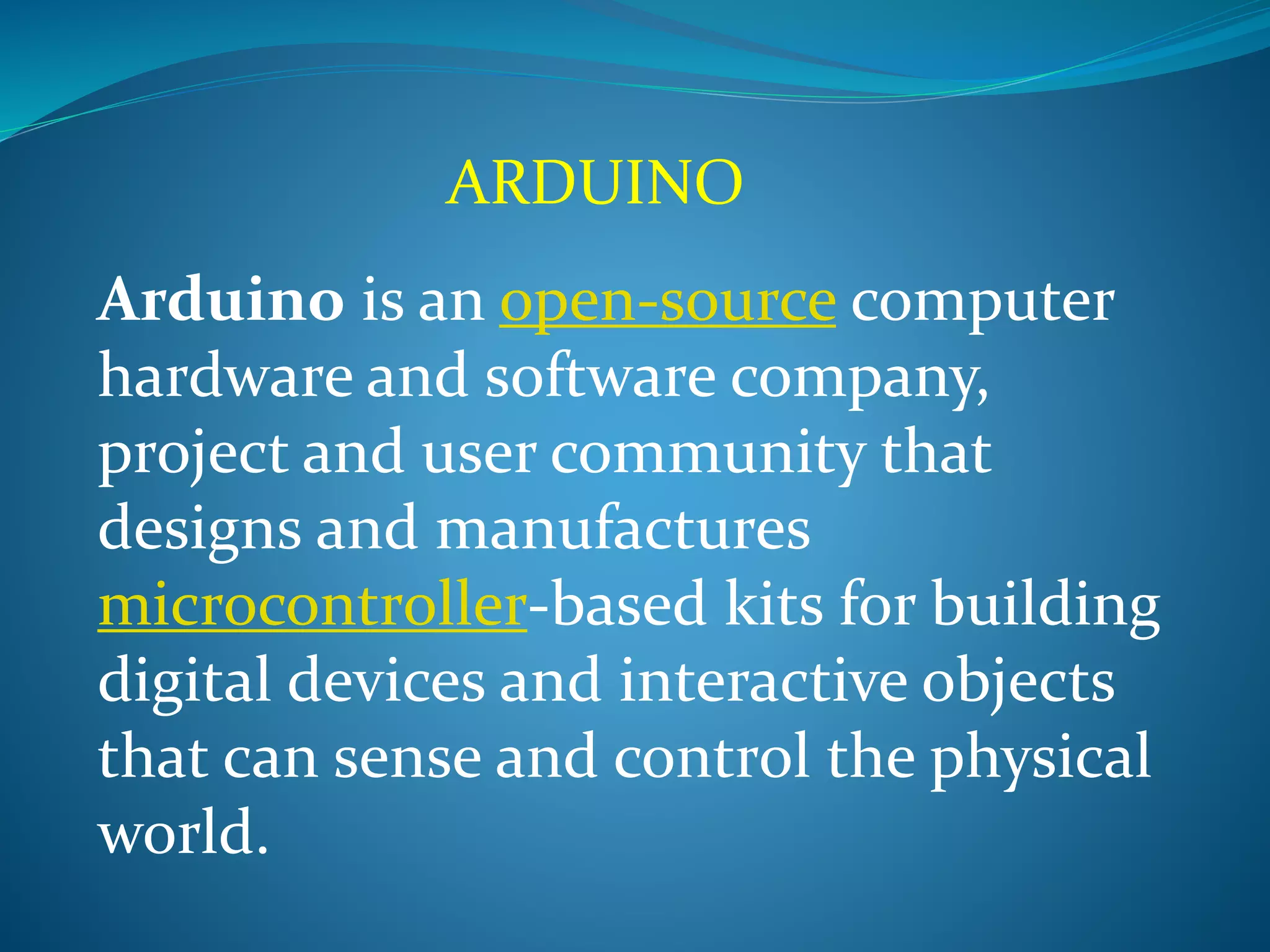 ARDUINO

Arduino is an open-source computer hardware and software company, project and user community that designs and manufactures microcontroller-based kits for building digital devices and interactive objects that can sense and control the physical world.